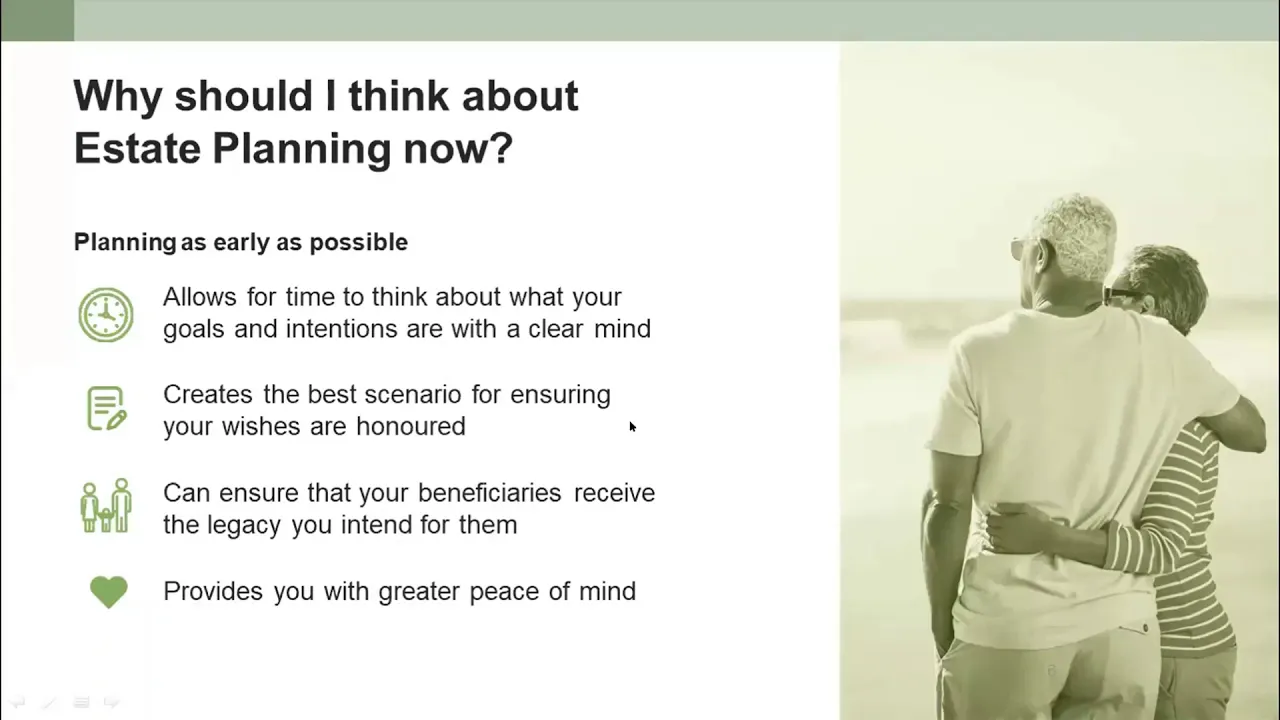 Why should I think about Estate Planning now?

Planning as early as possible

Allows for time to think about what your goals and intentions are with a clear mind

Creates the best scenario for ensuring your wishes are honoured

Can ensure that your beneficiaries receive the legacy you intend for them

Provides you with greater peace of mind